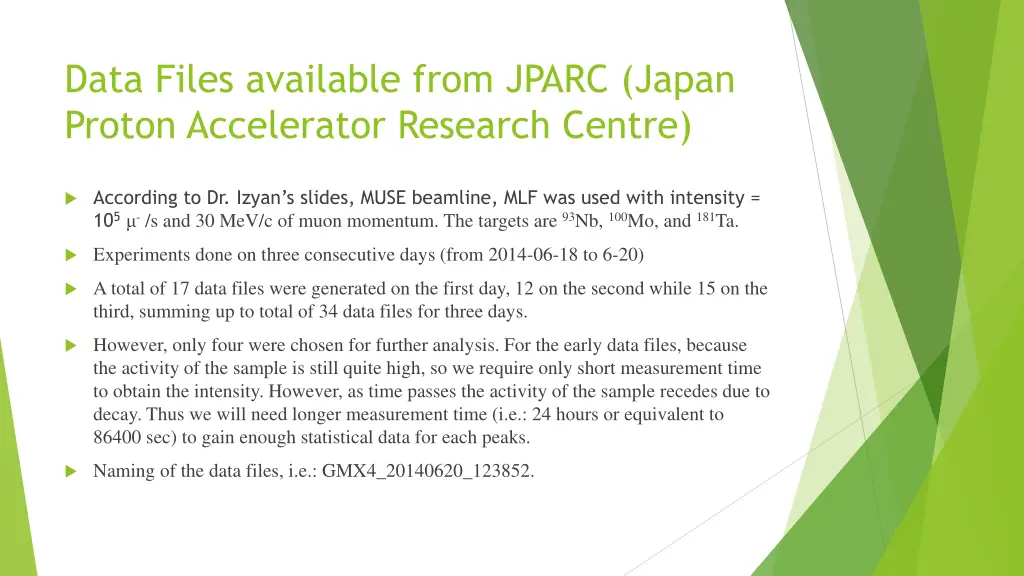 Data Files available from JPARC (Japan Proton Accelerator Research Centre)

According to Dr. Izyan's slides, MUSE beamline, MLF was used with intensity = $10^5$ $\mu^-$ /s and 30 MeV/c of muon momentum. The targets are $^{93}$Nb, $^{100}$Mo, and $^{181}$Ta.

Experiments done on three consecutive days (from 2014-06-18 to 6-20)

A total of 17 data files were generated on the first day, 12 on the second while 15 on the third, summing up to total of 34 data files for three days.

However, only four were chosen for further analysis. For the early data files, because the activity of the sample is still quite high, so we require only short measurement time to obtain the intensity. However, as time passes the activity of the sample recedes due to decay. Thus we will need longer measurement time (i.e.: 24 hours or equivalent to 86400 sec) to gain enough statistical data for each peaks.

Naming of the data files, i.e.: GMX4_20140620_123852.